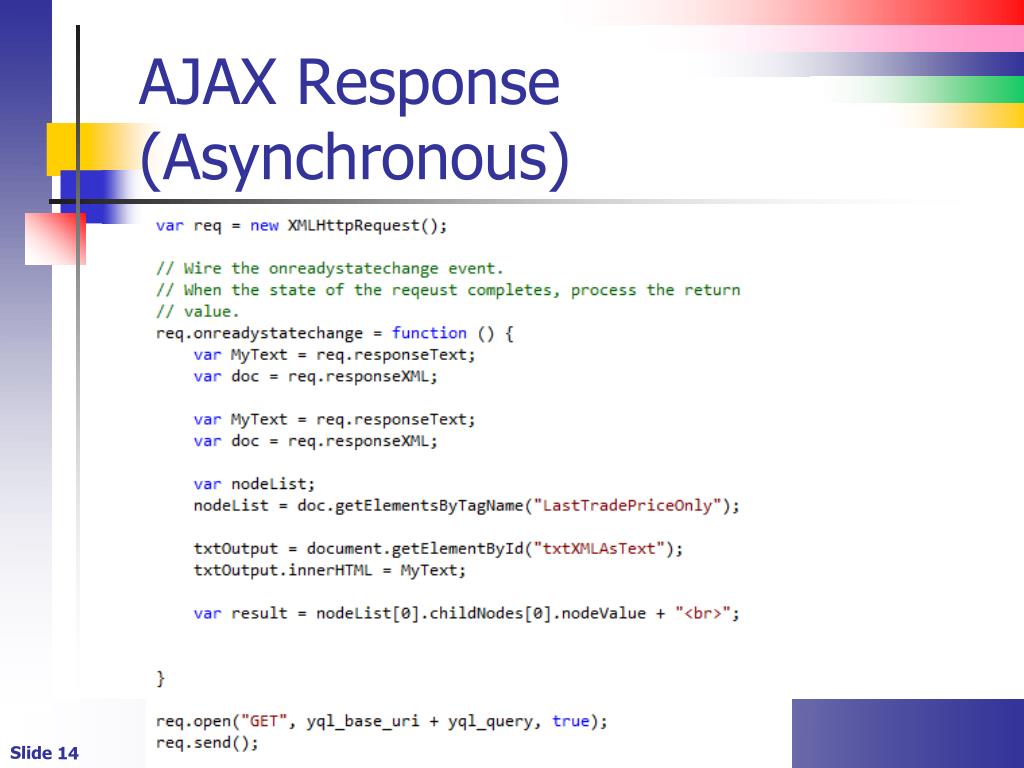 AJAX Response (Asynchronous)

var req = new XMLHttpRequest();

// Wire the onreadystatechange event.
// When the state of the reqeust completes, process the return
// value.
req.onreadystatechange = function () {
    var MyText = req.responseText;
    var doc = req.responseXML;

    var MyText = req.responseText;
    var doc = req.responseXML;

    var nodeList;
    nodeList = doc.getElementsByTagName("LastTradePriceOnly");

    txtOutput = document.getElementById("txtXMLAsText");
    txtOutput.innerHTML = MyText;

    var result = nodeList[0].childNodes[0].nodeValue + "<br>";

}

req.open("GET", yql_base_uri + yql_query, true);
req.send();

Slide 14